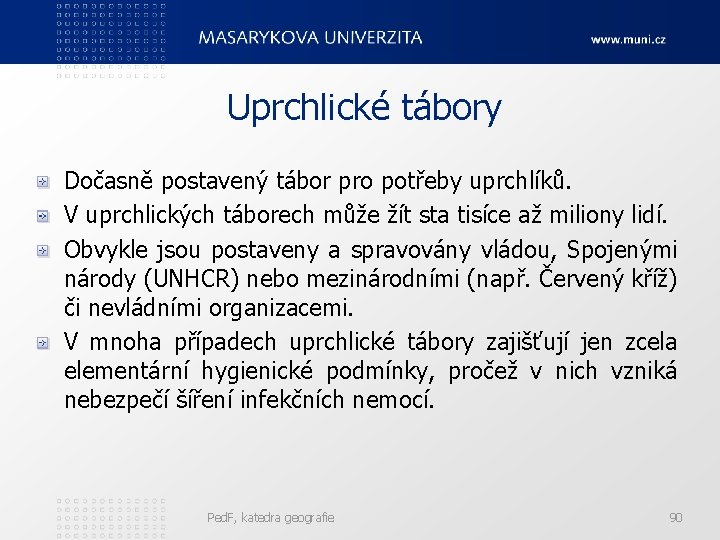 MASARYKOVA UNIVERZITA
www.muni.cz

Uprchlické tábory

Dočasně postavený tábor pro potřeby uprchlíků.

V uprchlických táborech může žít sta tisíce až miliony lidí.

Obvykle jsou postaveny a spravovány vládou, Spojenými národy (UNHCR) nebo mezinárodními (např. Červený kříž) či nevládními organizacemi.

V mnoha případech uprchlické tábory zajišťují jen zcela elementární hygienické podmínky, pročež v nich vzniká nebezpečí šíření infekčních nemocí.

PedF, katedra geografie
90